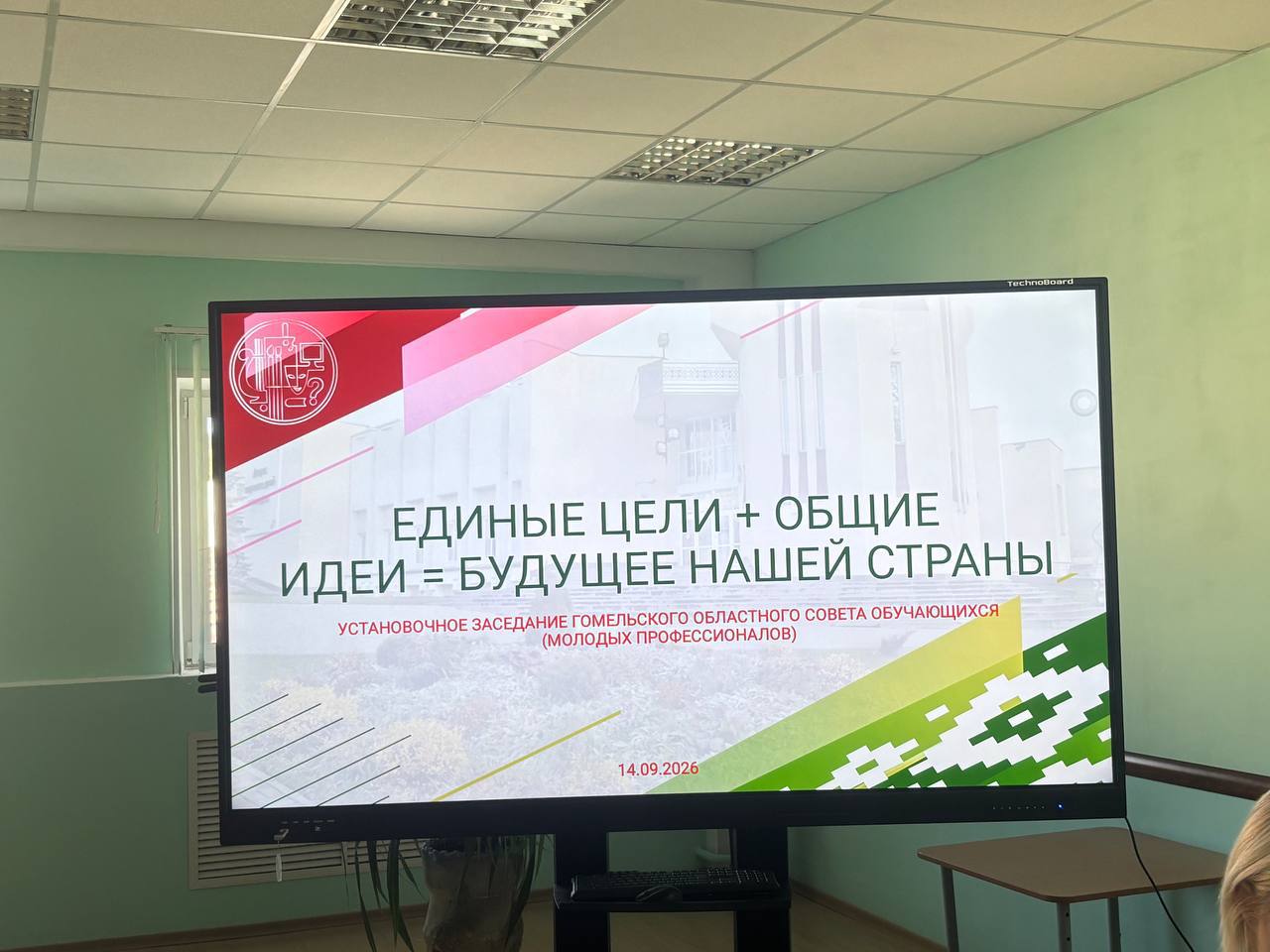 TechnoBoard

ЕДИНЫЕ ЦЕЛИ + ОБЩИЕ ИДЕИ = БУДУЩЕЕ НАШЕЙ СТРАНЫ

УСТАНОВОЧНОЕ ЗАСЕДАНИЕ ГОМЕЛЬСКОГО ОБЛАСТНОГО СОВЕТА ОБУЧАЮЩИХСЯ (МОЛОДЫХ ПРОФЕССИОНАЛОВ)

14.09.2026